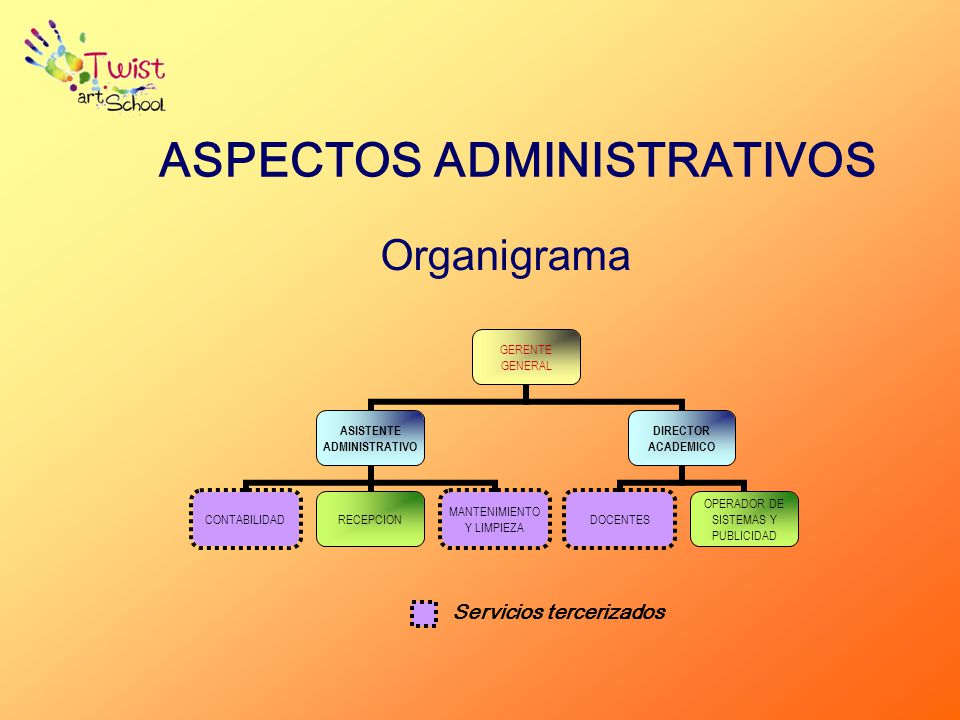 Twist art School

ASPECTOS ADMINISTRATIVOS

Organigrama

GERENTE GENERAL

ASISTENTE ADMINISTRATIVO

DIRECTOR ACADEMICO

CONTABILIDAD

RECEPCION

MANTENIMIENTO Y LIMPIEZA

DOCENTES

OPERADOR DE SISTEMAS Y PUBLICIDAD

Servicios tercerizados